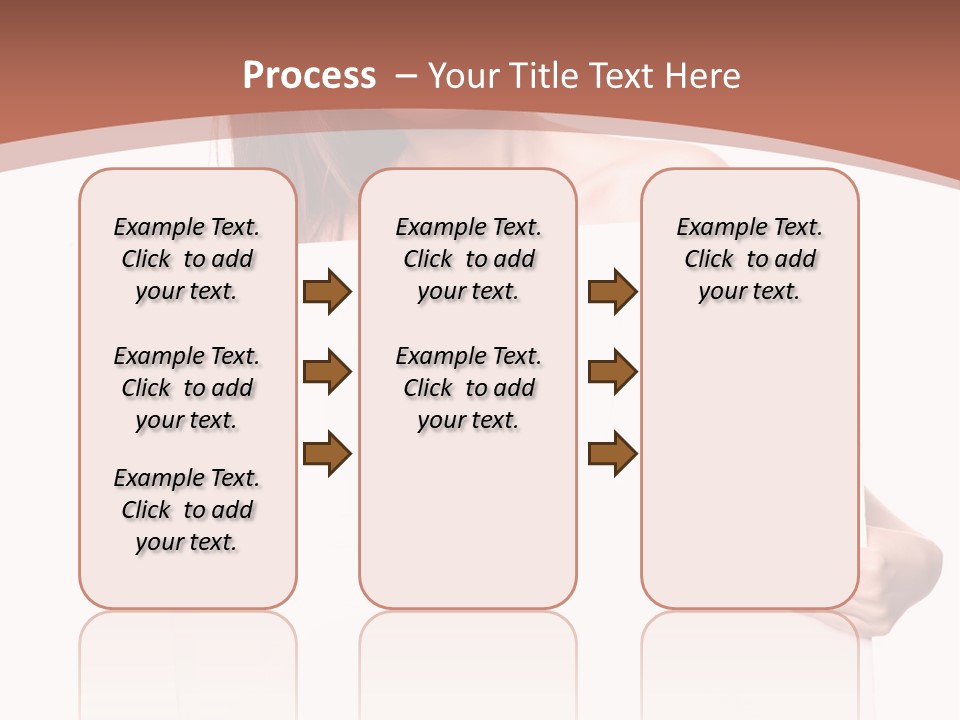 Process – Your Title Text Here

Example Text. Click to add your text.

Example Text. Click to add your text.

Example Text. Click to add your text.

Example Text. Click to add your text.

Example Text. Click to add your text.

Example Text. Click to add your text.